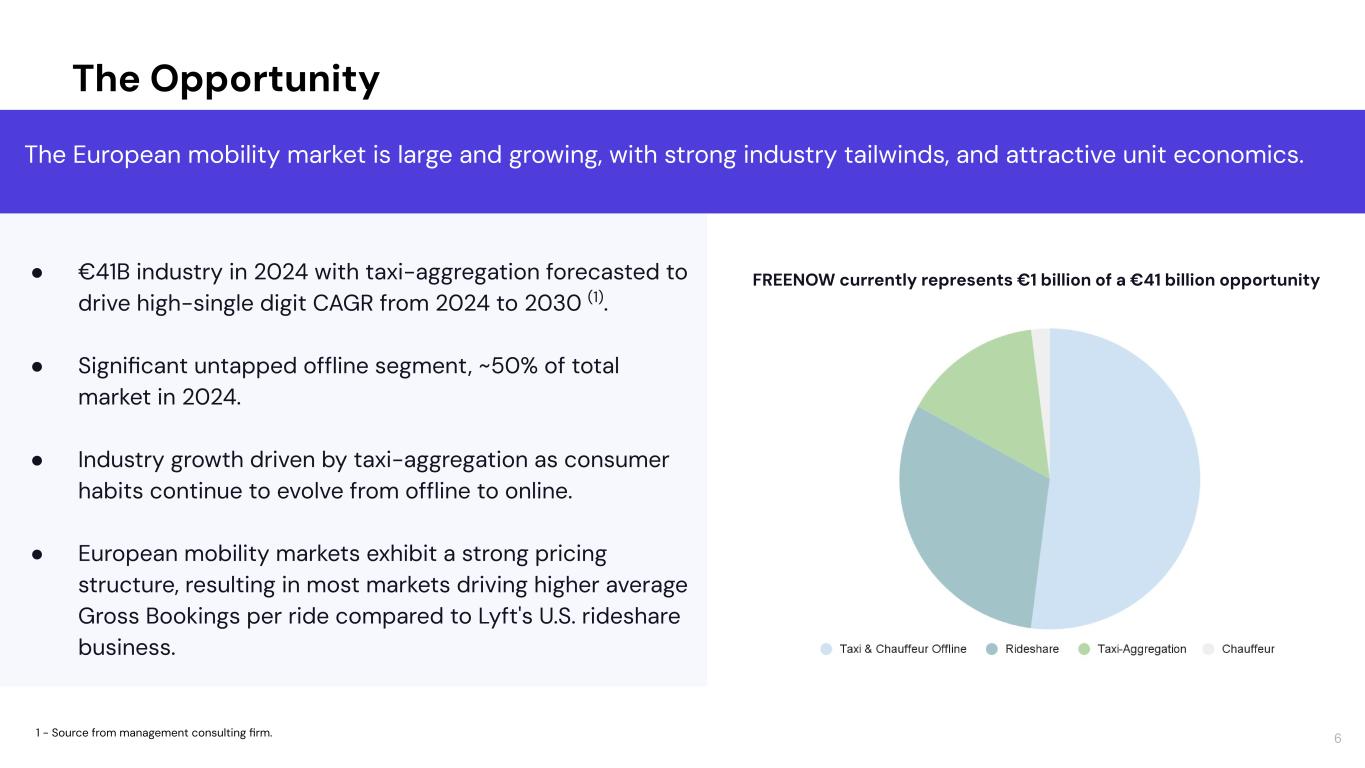 The Opportunity

The European mobility market is large and growing, with strong industry tailwinds, and attractive unit economics.

● €41B industry in 2024 with taxi-aggregation forecasted to drive high-single digit CAGR from 2024 to 2030 $^{(1)}$.

● Significant untapped offline segment, ~50% of total market in 2024.

● Industry growth driven by taxi-aggregation as consumer habits continue to evolve from offline to online.

● European mobility markets exhibit a strong pricing structure, resulting in most markets driving higher average Gross Bookings per ride compared to Lyft's U.S. rideshare business.

FREENOW currently represents €1 billion of a €41 billion opportunity

Taxi & Chauffeur Offline  Rideshare  Taxi-Aggregation  Chauffeur

1 - Source from management consulting firm.

6